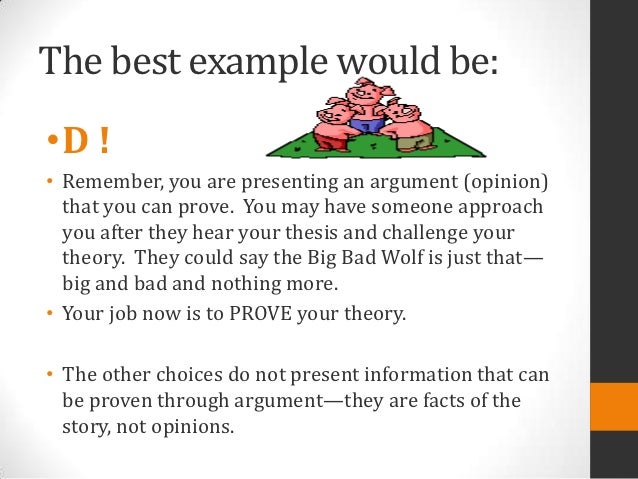 The best example would be:

• D !

• Remember, you are presenting an argument (opinion) that you can prove. You may have someone approach you after they hear your thesis and challenge your theory. They could say the Big Bad Wolf is just that—big and bad and nothing more.

• Your job now is to PROVE your theory.

• The other choices do not present information that can be proven through argument—they are facts of the story, not opinions.